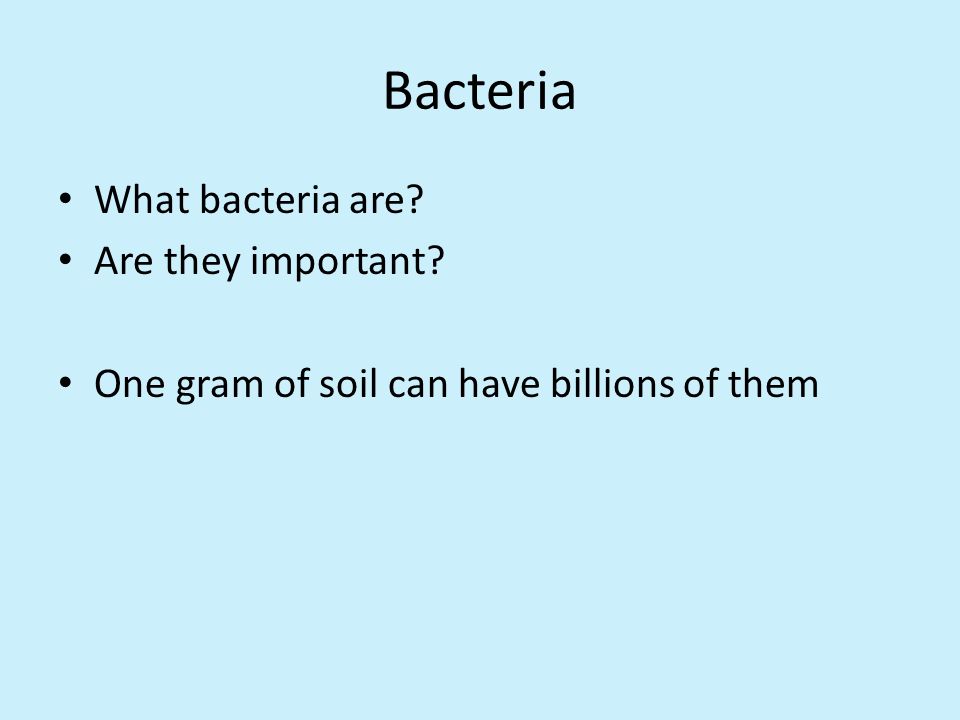 Bacteria

• What bacteria are?
• Are they important?

• One gram of soil can have billions of them